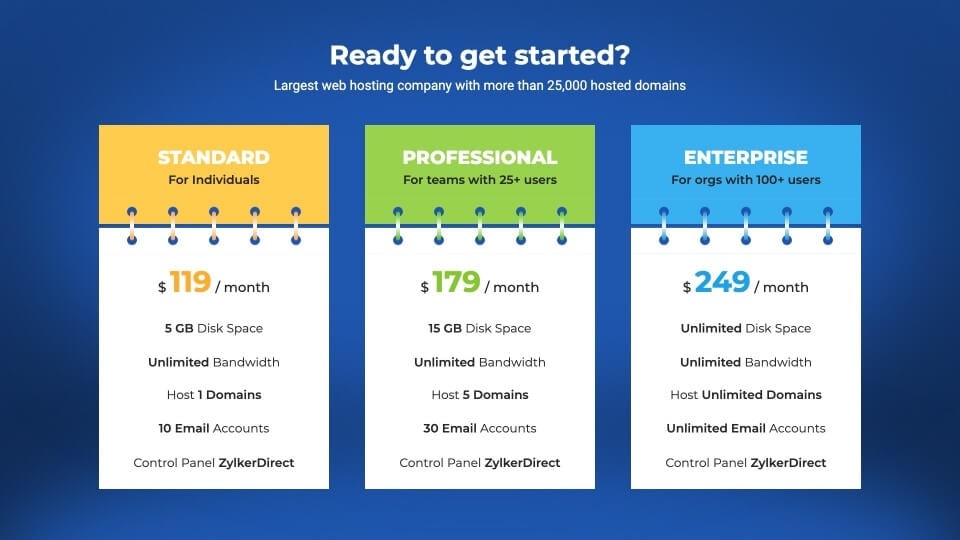 Ready to get started?
Largest web hosting company with more than 25,000 hosted domains

STANDARD
For Individuals

$ 119 / month

5 GB Disk Space

Unlimited Bandwidth

Host 1 Domains

10 Email Accounts

Control Panel ZylkerDirect

PROFESSIONAL
For teams with 25+ users

$ 179 / month

15 GB Disk Space

Unlimited Bandwidth

Host 5 Domains

30 Email Accounts

Control Panel ZylkerDirect

ENTERPRISE
For orgs with 100+ users

$ 249 / month

Unlimited Disk Space

Unlimited Bandwidth

Host Unlimited Domains

Unlimited Email Accounts

Control Panel ZylkerDirect